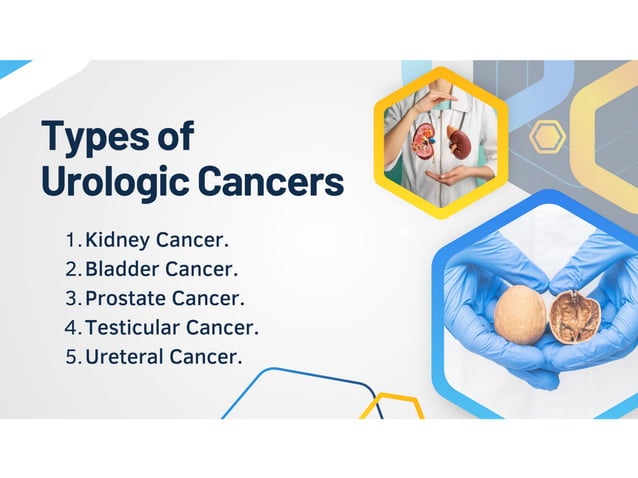 Types of Urologic Cancers

1. Kidney Cancer.
2. Bladder Cancer.
3. Prostate Cancer.
4. Testicular Cancer.
5. Ureteral Cancer.